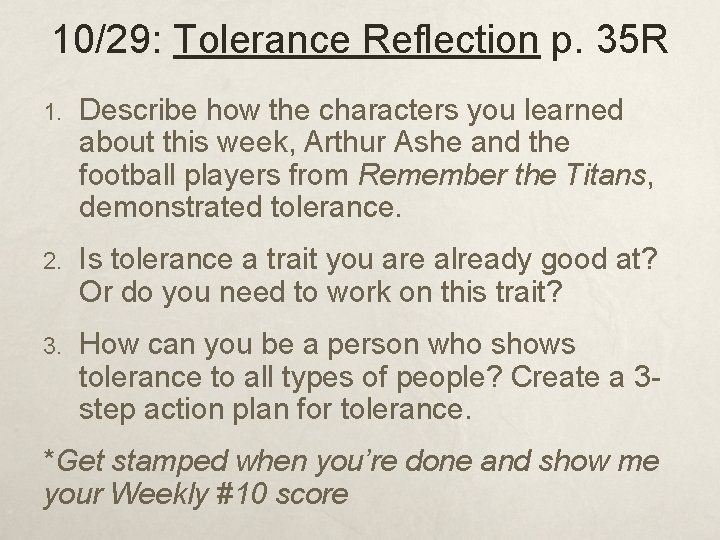 10/29: Tolerance Reflection p. 35R

1. Describe how the characters you learned about this week, Arthur Ashe and the football players from Remember the Titans, demonstrated tolerance.

2. Is tolerance a trait you are already good at? Or do you need to work on this trait?

3. How can you be a person who shows tolerance to all types of people? Create a 3-step action plan for tolerance.

*Get stamped when you're done and show me your Weekly #10 score